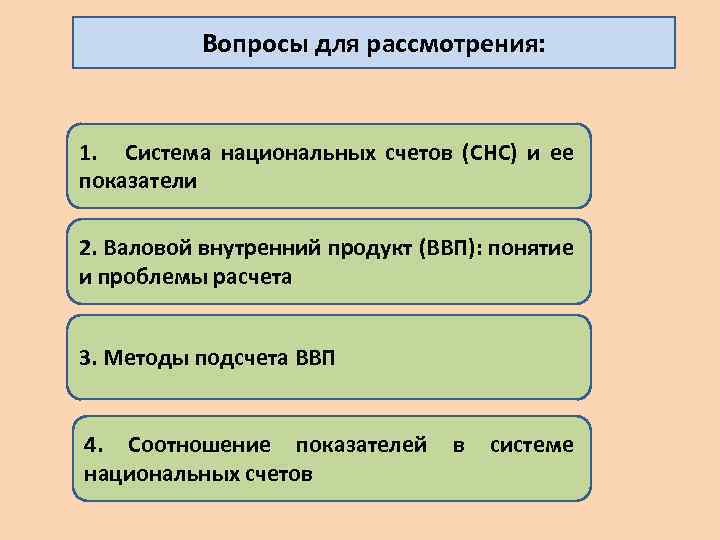 Вопросы для рассмотрения:

1. Система национальных счетов (СНС) и ее показатели

2. Валовой внутренний продукт (ВВП): понятие и проблемы расчета

3. Методы подсчета ВВП

4. Соотношение показателей в системе национальных счетов